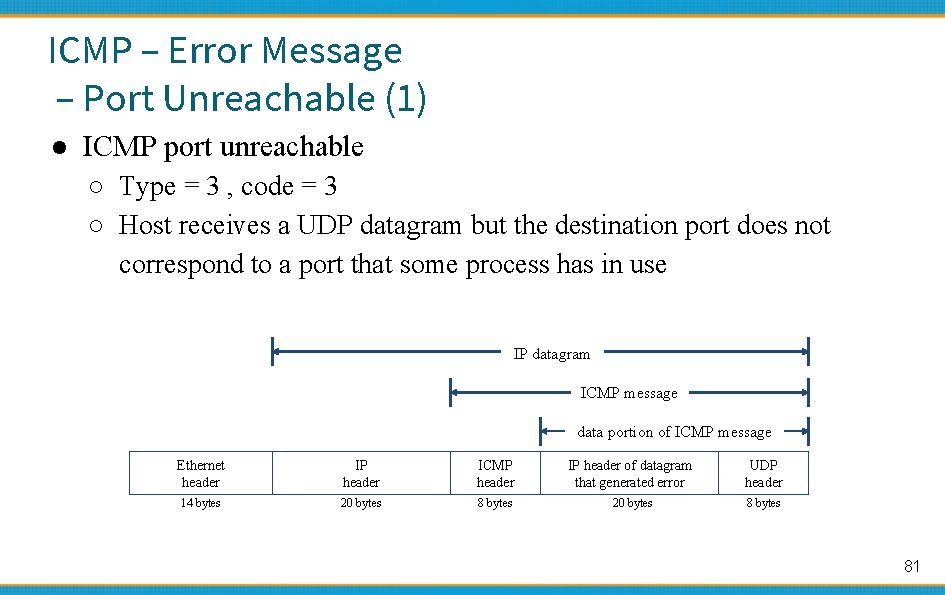 ICMP – Error Message
– Port Unreachable (1)

● ICMP port unreachable
○ Type = 3 , code = 3
○ Host receives a UDP datagram but the destination port does not correspond to a port that some process has in use

IP datagram
ICMP message
data portion of ICMP message

| Ethernet header | IP header | ICMP header | IP header of datagram that generated error | UDP header |
|---|---|---|---|---|
| 14 bytes | 20 bytes | 8 bytes | 20 bytes | 8 bytes |

81